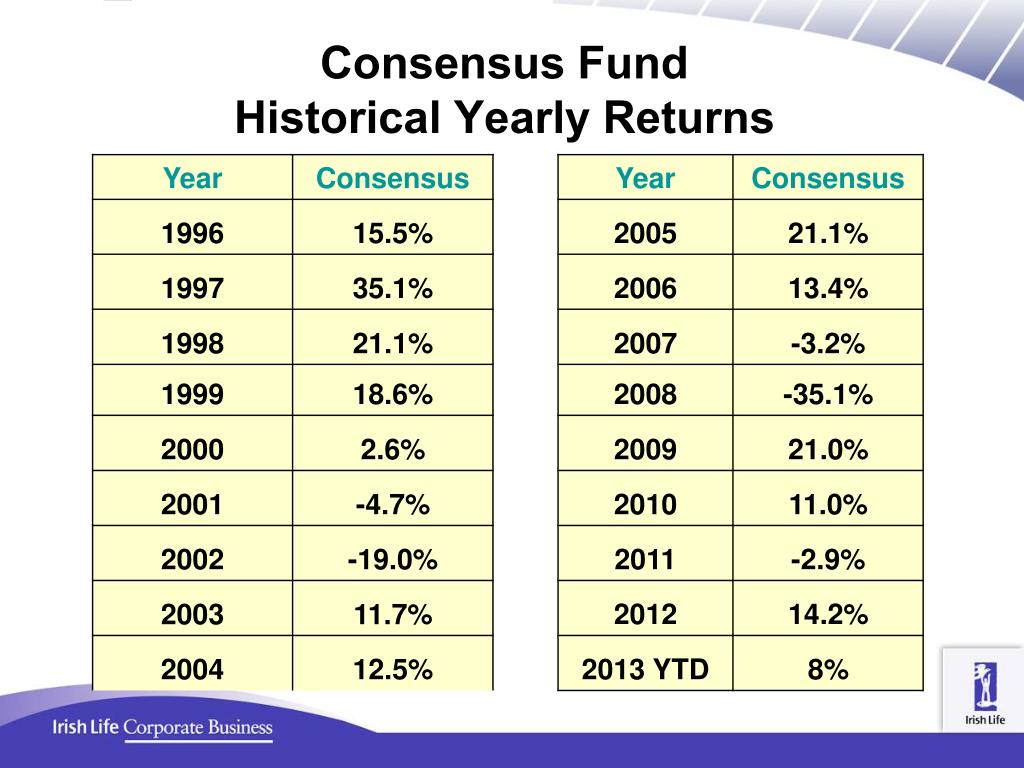 Consensus Fund
Historical Yearly Returns

| Year | Consensus |
|---|---|
| 1996 | 15.5% |
| 1997 | 35.1% |
| 1998 | 21.1% |
| 1999 | 18.6% |
| 2000 | 2.6% |
| 2001 | -4.7% |
| 2002 | -19.0% |
| 2003 | 11.7% |
| 2004 | 12.5% |

| Year | Consensus |
|---|---|
| 2005 | 21.1% |
| 2006 | 13.4% |
| 2007 | -3.2% |
| 2008 | -35.1% |
| 2009 | 21.0% |
| 2010 | 11.0% |
| 2011 | -2.9% |
| 2012 | 14.2% |
| 2013 YTD | 8% |

Irish Life Corporate Business

Irish Life